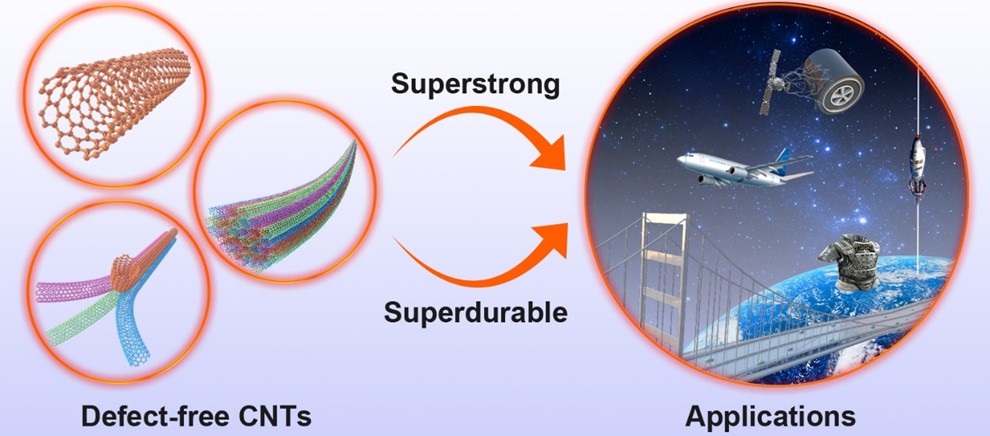 Superstrong

Superdurable

Defect-free CNTs

Applications